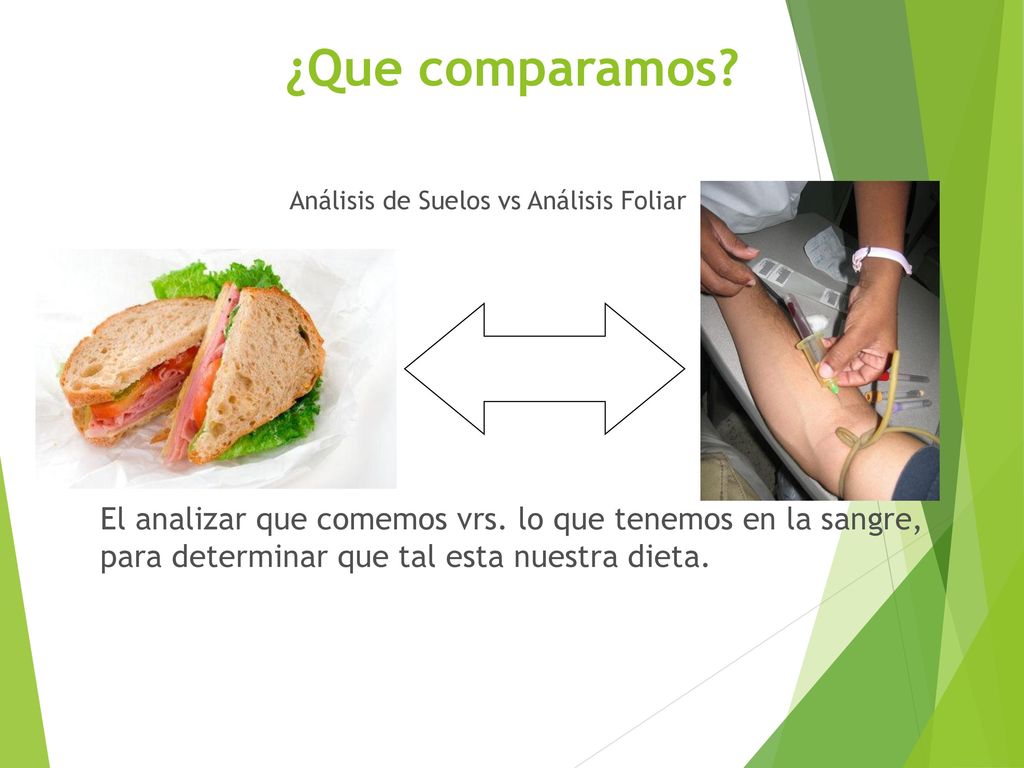 ¿Que comparamos?

Análisis de Suelos vs Análisis Foliar

El analizar que comemos vrs. lo que tenemos en la sangre, para determinar que tal esta nuestra dieta.